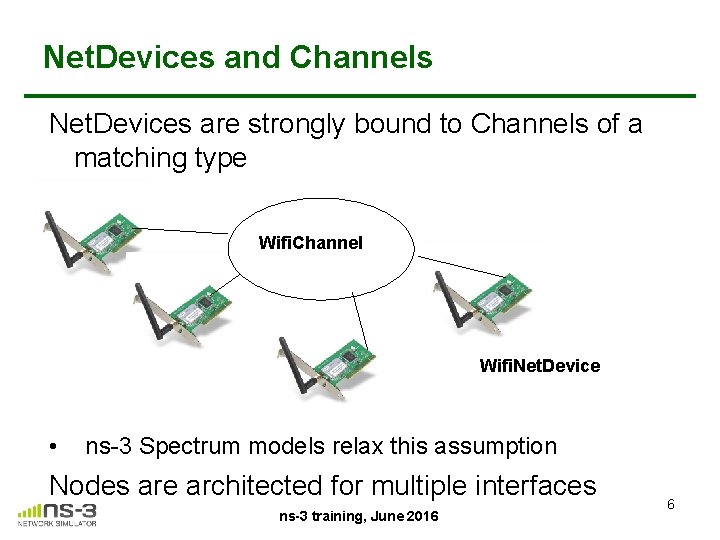 NetDevices and Channels

NetDevices are strongly bound to Channels of a matching type

WifiChannel

WifiNetDevice

• ns-3 Spectrum models relax this assumption

Nodes are architected for multiple interfaces

ns-3 NETWORK SIMULATOR

ns-3 training, June 2016

6